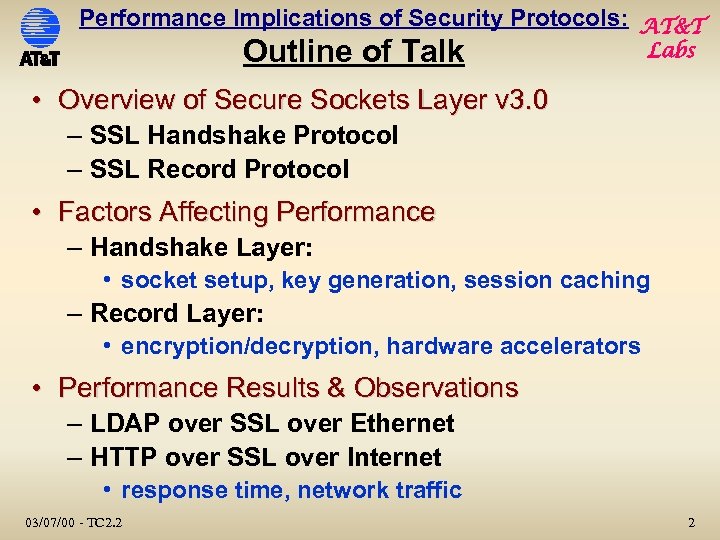 AT&T

Performance Implications of Security Protocols:
Outline of Talk

AT&T Labs

• Overview of Secure Sockets Layer v3.0
– SSL Handshake Protocol
– SSL Record Protocol

• Factors Affecting Performance
– Handshake Layer:
• socket setup, key generation, session caching
– Record Layer:
• encryption/decryption, hardware accelerators

• Performance Results & Observations
– LDAP over SSL over Ethernet
– HTTP over SSL over Internet
• response time, network traffic

03/07/00 - TC2.2

2